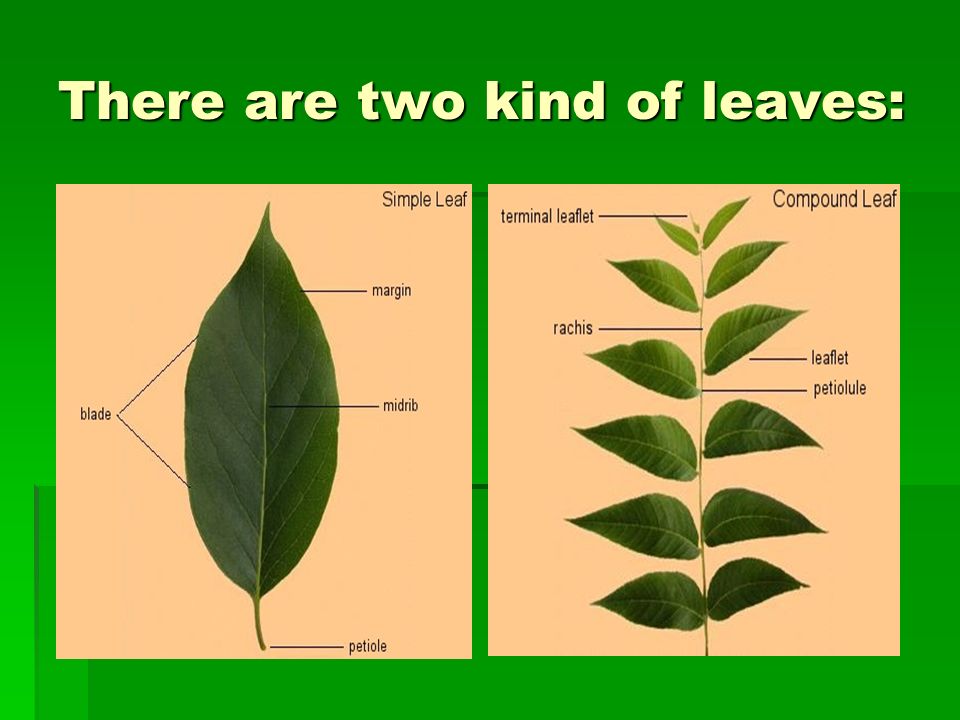 There are two kind of leaves:

Simple Leaf

margin

blade

midrib

petiole

Compound Leaf

terminal leaflet

rachis

leaflet

petiolule